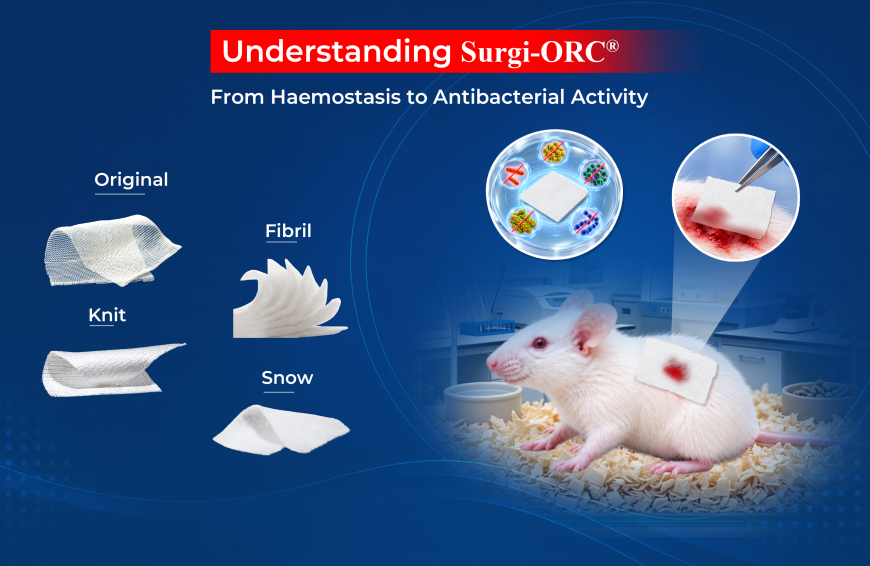 Understanding Surgi-ORC®

From Haemostasis to Antibacterial Activity

Original

Knit

Fibril

Snow